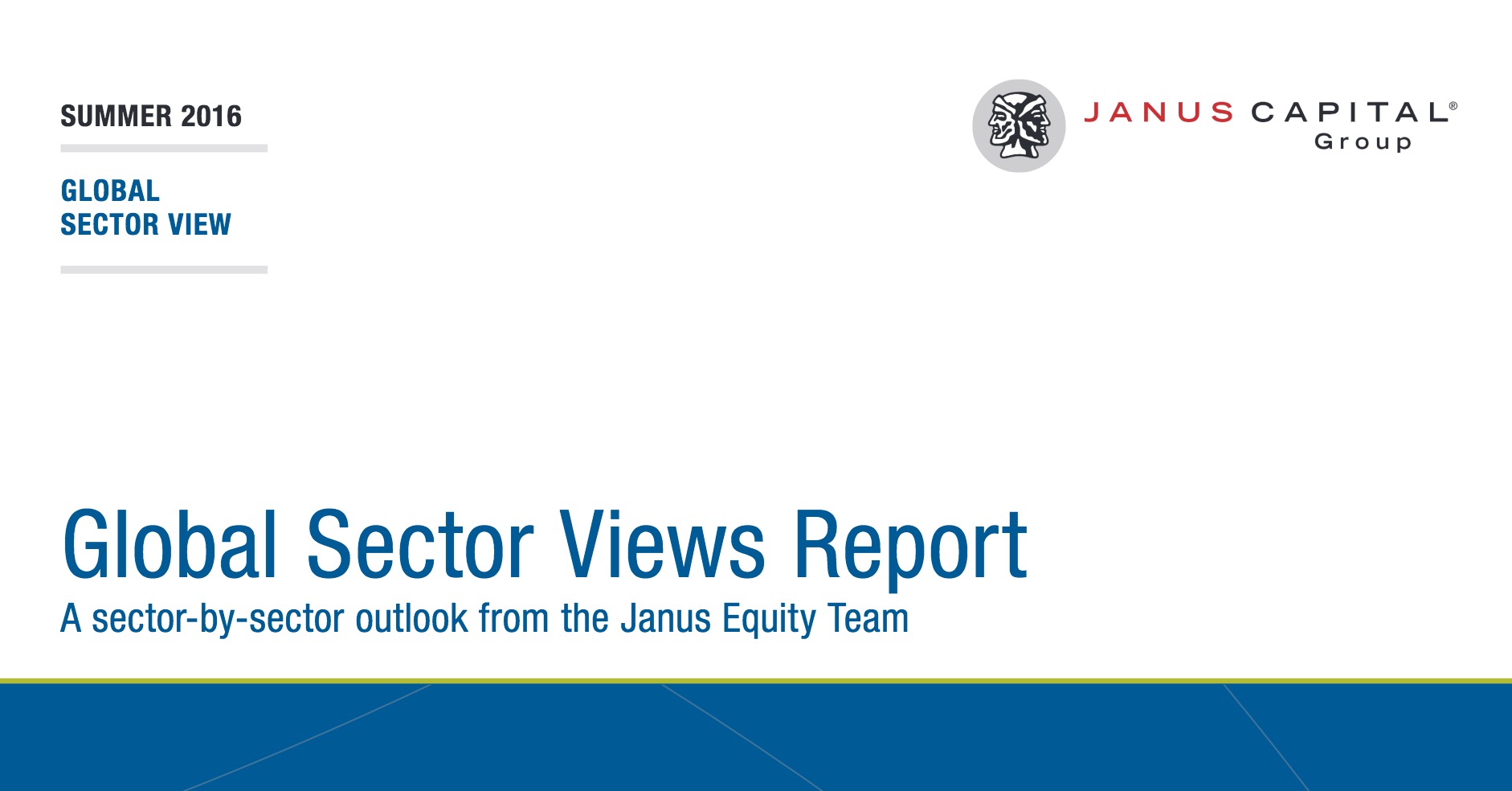 SUMMER 2016

GLOBAL
SECTOR VIEW

JANUS CAPITAL®
Group

Global Sector Views Report

A sector-by-sector outlook from the Janus Equity Team